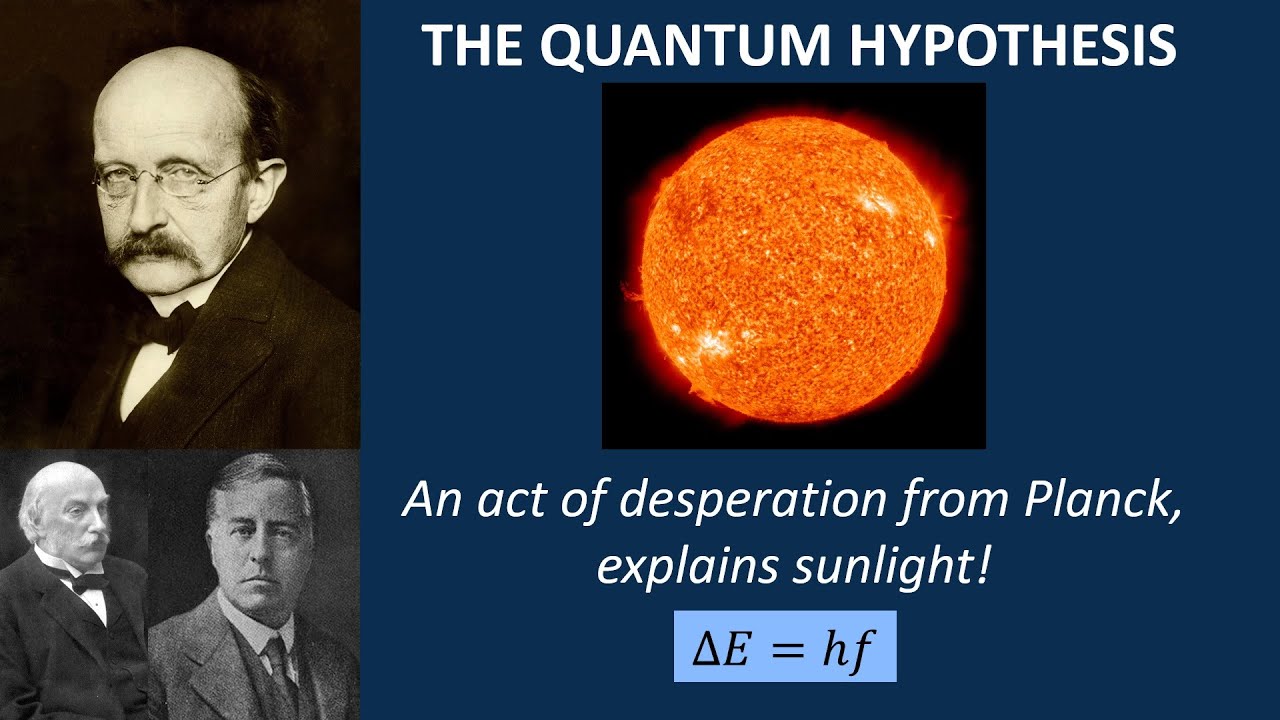 THE QUANTUM HYPOTHESIS

An act of desperation from Planck, explains sunlight!

$\Delta E = hf$